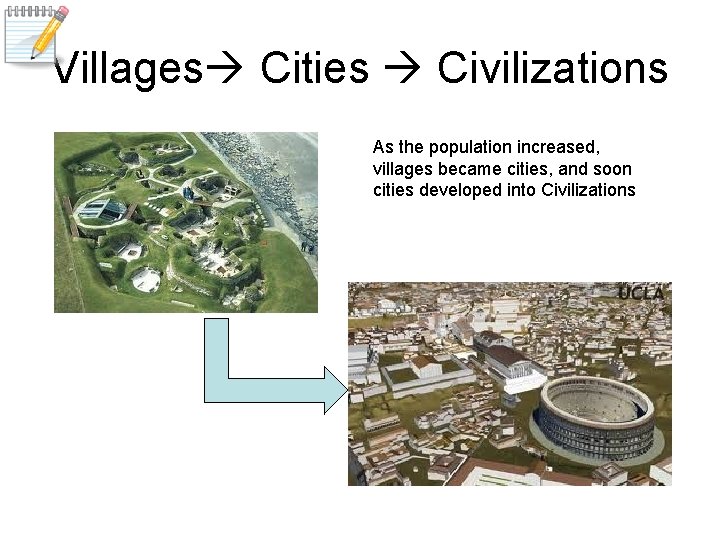 Villages→ Cities → Civilizations

As the population increased, villages became cities, and soon cities developed into Civilizations

UCLA